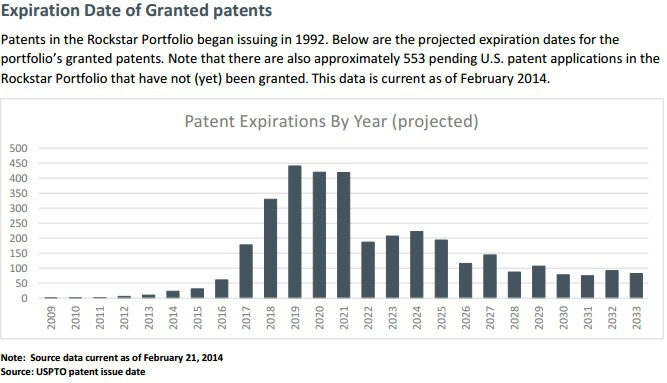 Expiration Date of Granted patents

Patents in the Rockstar Portfolio began issuing in 1992. Below are the projected expiration dates for the portfolio's granted patents. Note that there are also approximately 553 pending U.S. patent applications in the Rockstar Portfolio that have not (yet) been granted. This data is current as of February 2014.

Patent Expirations By Year (projected)

500
450
400
350
300
250
200
150
100
50
0

2009 2010 2011 2012 2013 2014 2015 2016 2017 2018 2019 2020 2021 2022 2023 2024 2025 2026 2027 2028 2029 2030 2031 2032 2033

Note: Source data current as of February 21, 2014
Source: USPTO patent issue date